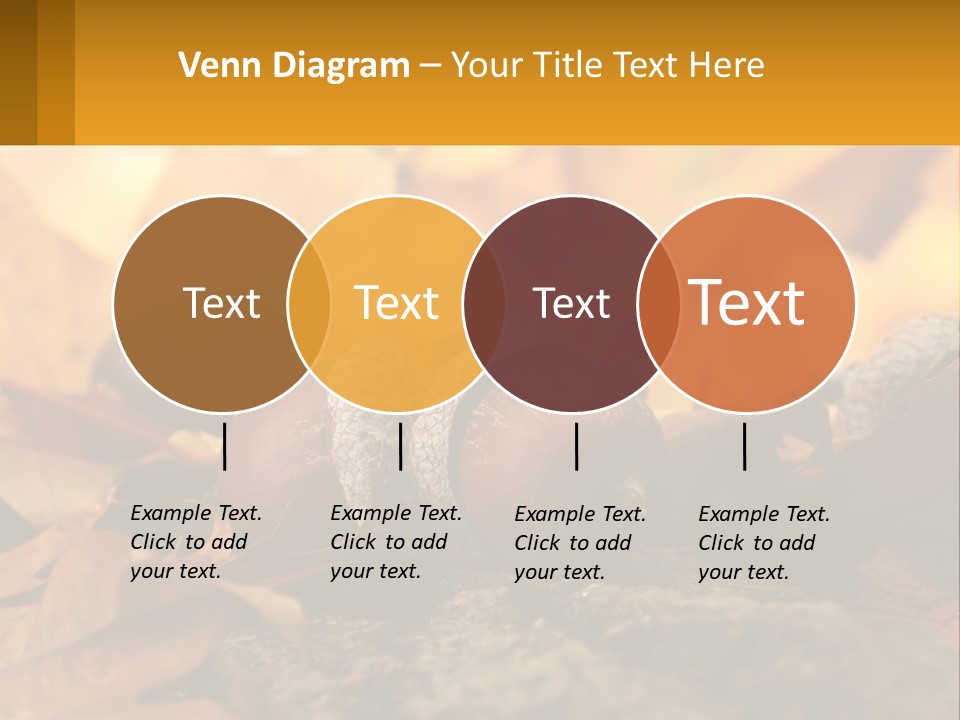 Venn Diagram – Your Title Text Here

Text

Text

Text

Text

Example Text. Click to add your text.

Example Text. Click to add your text.

Example Text. Click to add your text.

Example Text. Click to add your text.